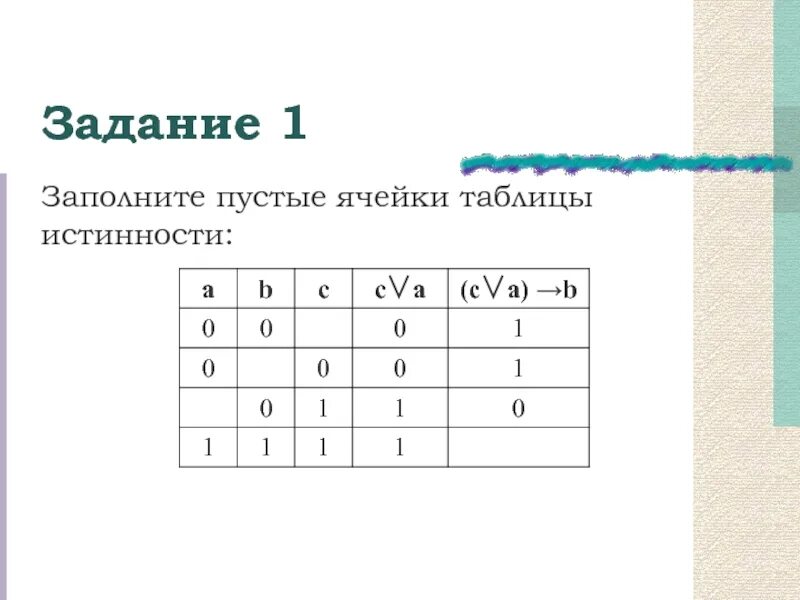 Задание 1

Заполните пустые ячейки таблицы истинности:

| a | b | c | $c \vee a$ | $(c \vee a) \to b$ |
|---|---|---|---|---|
| 0 | 0 |  | 0 | 1 |
| 0 |  | 0 | 0 | 1 |
|  | 0 | 1 | 1 | 0 |
| 1 | 1 | 1 | 1 |  |